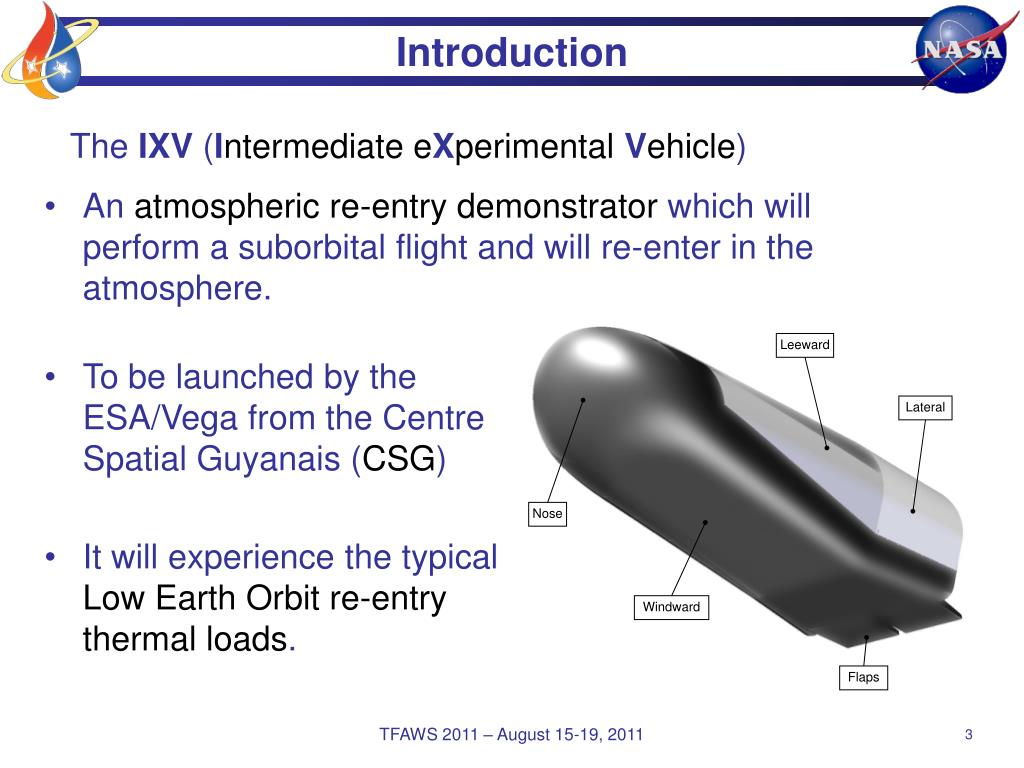 Introduction

NASA

The IXV (Intermediate eXperimental Vehicle)

• An atmospheric re-entry demonstrator which will perform a suborbital flight and will re-enter in the atmosphere.

• To be launched by the ESA/Vega from the Centre Spatial Guyanais (CSG)

• It will experience the typical Low Earth Orbit re-entry thermal loads.

Leeward

Lateral

Nose

Windward

Flaps

TFAWS 2011 – August 15-19, 2011

3